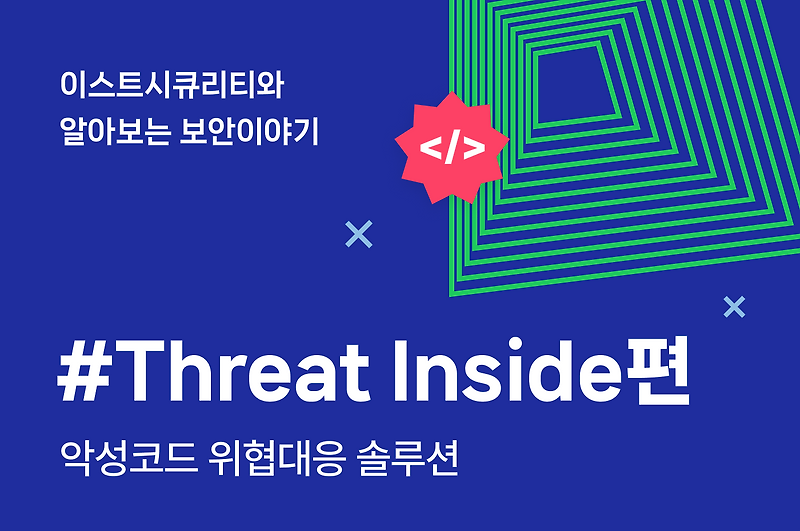 이스트시큐리티와
알아보는 보안이야기

</>

#Threat Inside편

악성코드 위협대응 솔루션